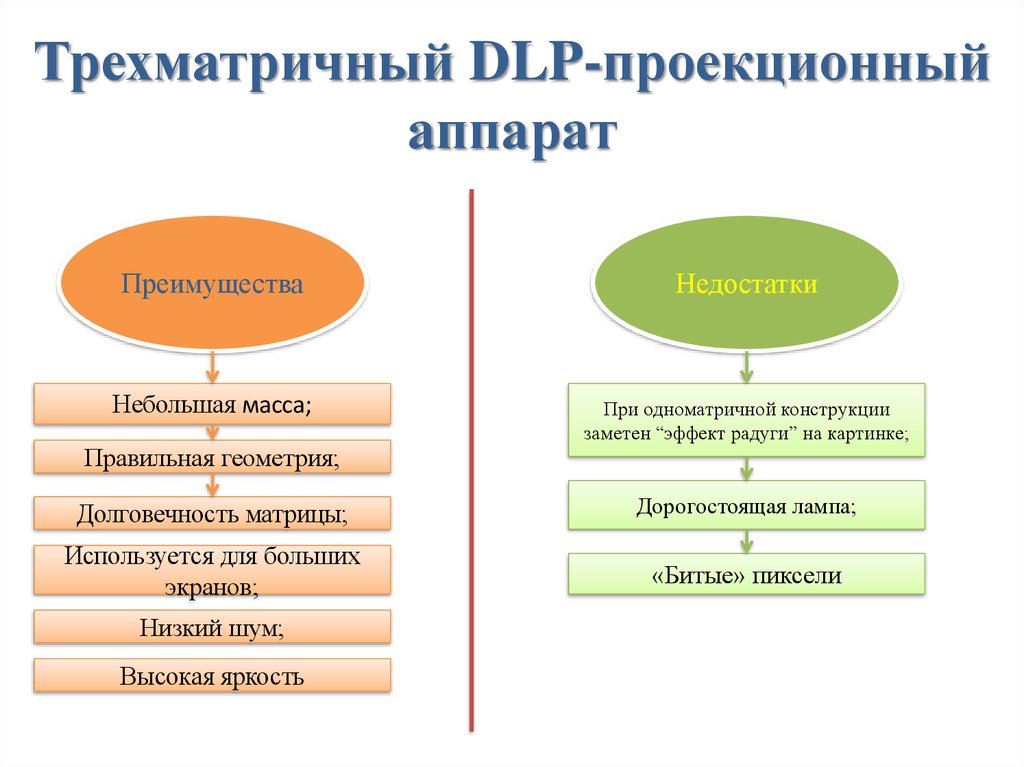 Трехматричный DLP-проекционный аппарат

Преимущества

Небольшая масса;

Правильная геометрия;

Долговечность матрицы;

Используется для больших экранов;

Низкий шум;

Высокая яркость

Недостатки

При одноматричной конструкции заметен “эффект радуги” на картинке;

Дорогостоящая лампа;

«Битые» пиксели